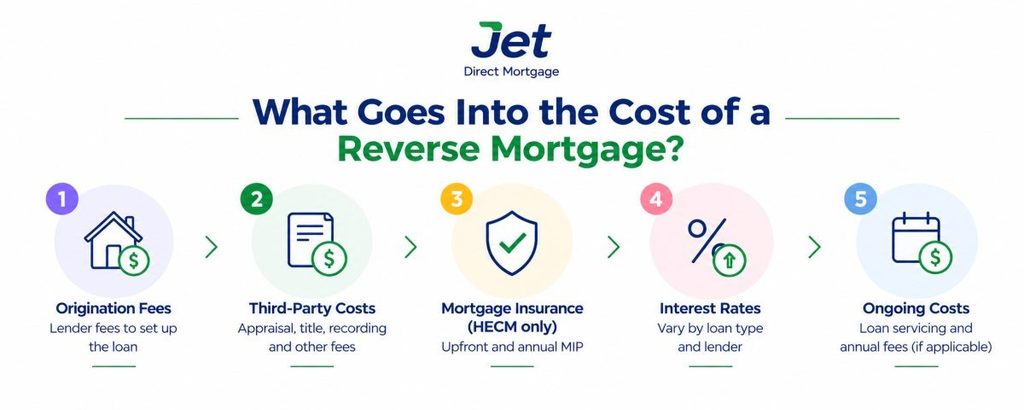 Jet
Direct Mortgage

What Goes Into the Cost of a Reverse Mortgage?

1
Origination Fees
Lender fees to set up the loan

2
Third-Party Costs
Appraisal, title, recording and other fees

3
Mortgage Insurance (HECM only)
Upfront and annual MIP

4
Interest Rates
Vary by loan type and lender

5
Ongoing Costs
Loan servicing and annual fees (if applicable)